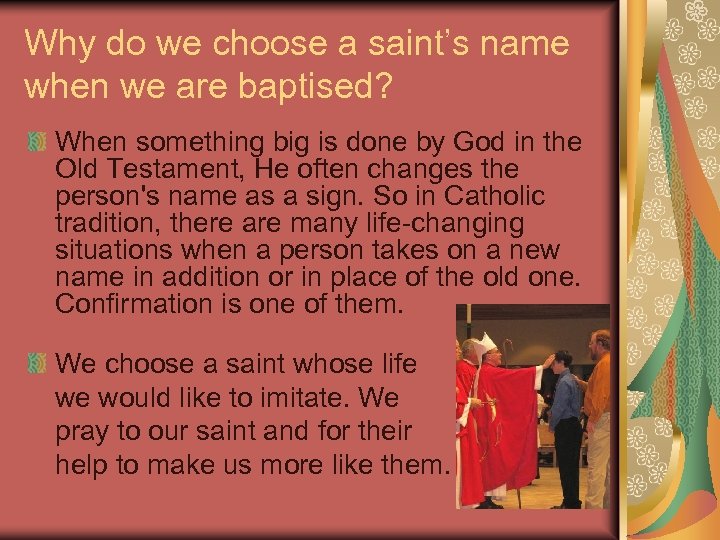 Why do we choose a saint's name when we are baptised?

When something big is done by God in the Old Testament, He often changes the person's name as a sign. So in Catholic tradition, there are many life-changing situations when a person takes on a new name in addition or in place of the old one. Confirmation is one of them.

We choose a saint whose life we would like to imitate. We pray to our saint and for their help to make us more like them.